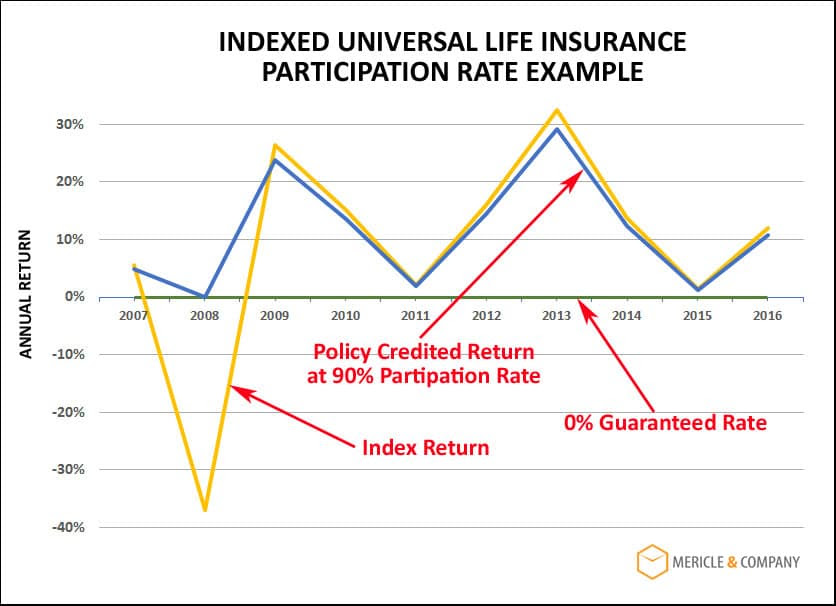 INDEXED UNIVERSAL LIFE INSURANCE PARTICIPATION RATE EXAMPLE

ANNUAL RETURN

30%
20%
10%
0%
-10%
-20%
-30%
-40%

2007
2008
2009
2010
2011
2012
2013
2014
2015
2016

Policy Credited Return at 90% Partipation Rate

0% Guaranteed Rate

Index Return

MERICLE & COMPANY